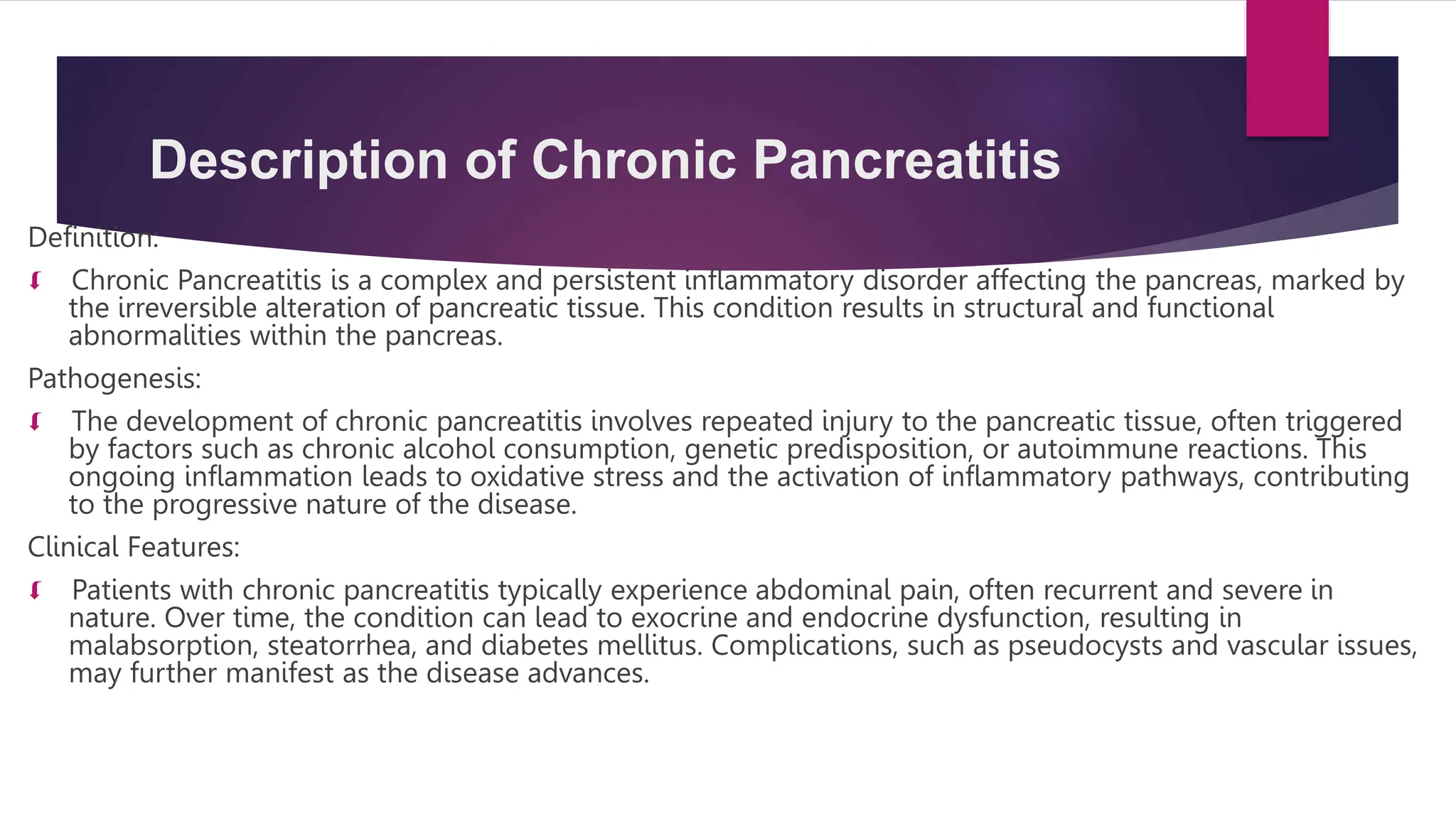 Description of Chronic Pancreatitis

Definition:

Chronic Pancreatitis is a complex and persistent inflammatory disorder affecting the pancreas, marked by the irreversible alteration of pancreatic tissue. This condition results in structural and functional abnormalities within the pancreas.

Pathogenesis:

The development of chronic pancreatitis involves repeated injury to the pancreatic tissue, often triggered by factors such as chronic alcohol consumption, genetic predisposition, or autoimmune reactions. This ongoing inflammation leads to oxidative stress and the activation of inflammatory pathways, contributing to the progressive nature of the disease.

Clinical Features:

Patients with chronic pancreatitis typically experience abdominal pain, often recurrent and severe in nature. Over time, the condition can lead to exocrine and endocrine dysfunction, resulting in malabsorption, steatorrhea, and diabetes mellitus. Complications, such as pseudocysts and vascular issues, may further manifest as the disease advances.